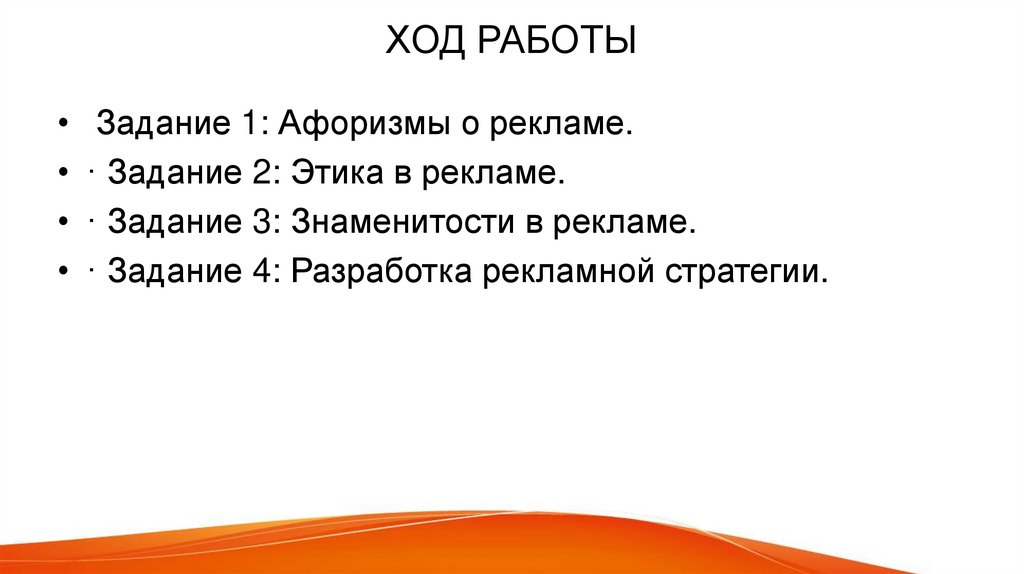 ХОД РАБОТЫ

• Задание 1: Афоризмы о рекламе.
• · Задание 2: Этика в рекламе.
• · Задание 3: Знаменитости в рекламе.
• · Задание 4: Разработка рекламной стратегии.